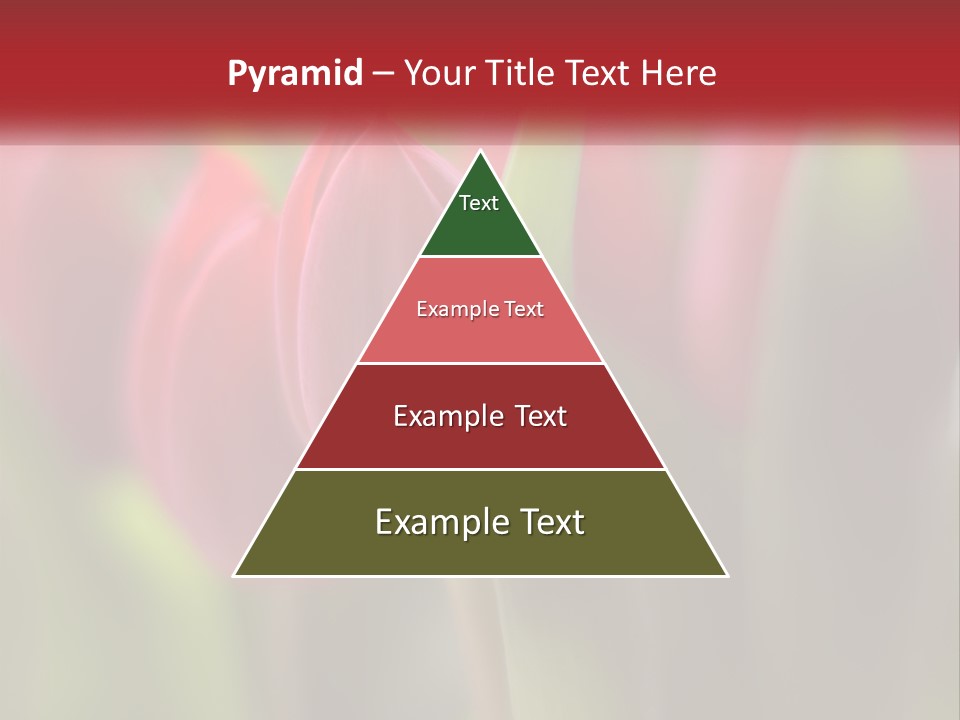 Pyramid – Your Title Text Here

Text

Example Text

Example Text

Example Text